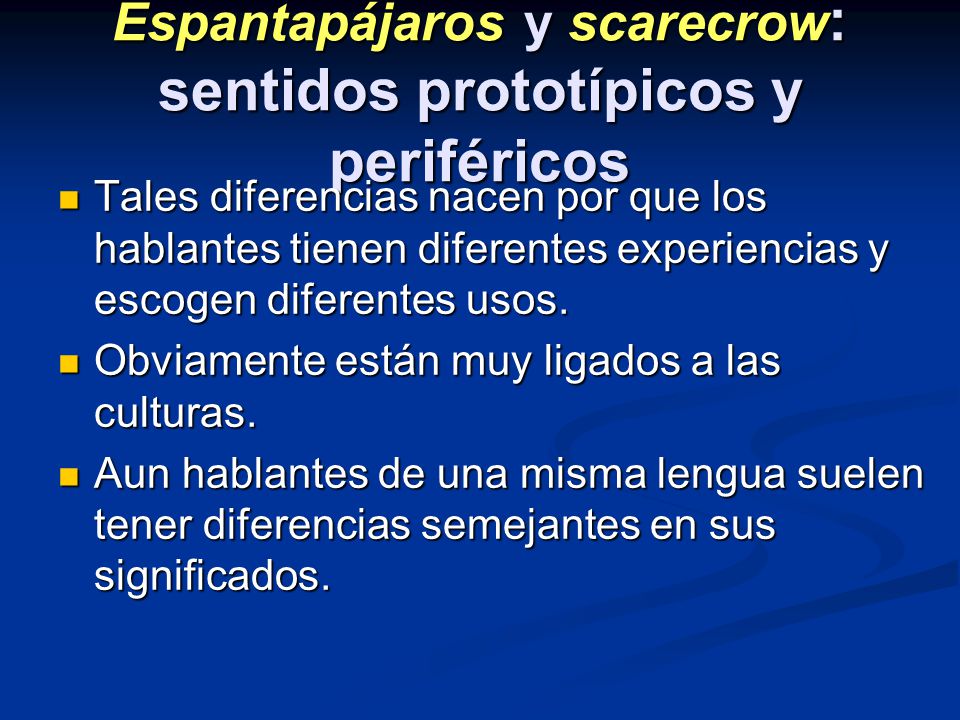 Espantapájaros y scarecrow: sentidos prototípicos y periféricos

Tales diferencias nacen por que los hablantes tienen diferentes experiencias y escogen diferentes usos.

Obviamente están muy ligados a las culturas.

Aun hablantes de una misma lengua suelen tener diferencias semejantes en sus significados.